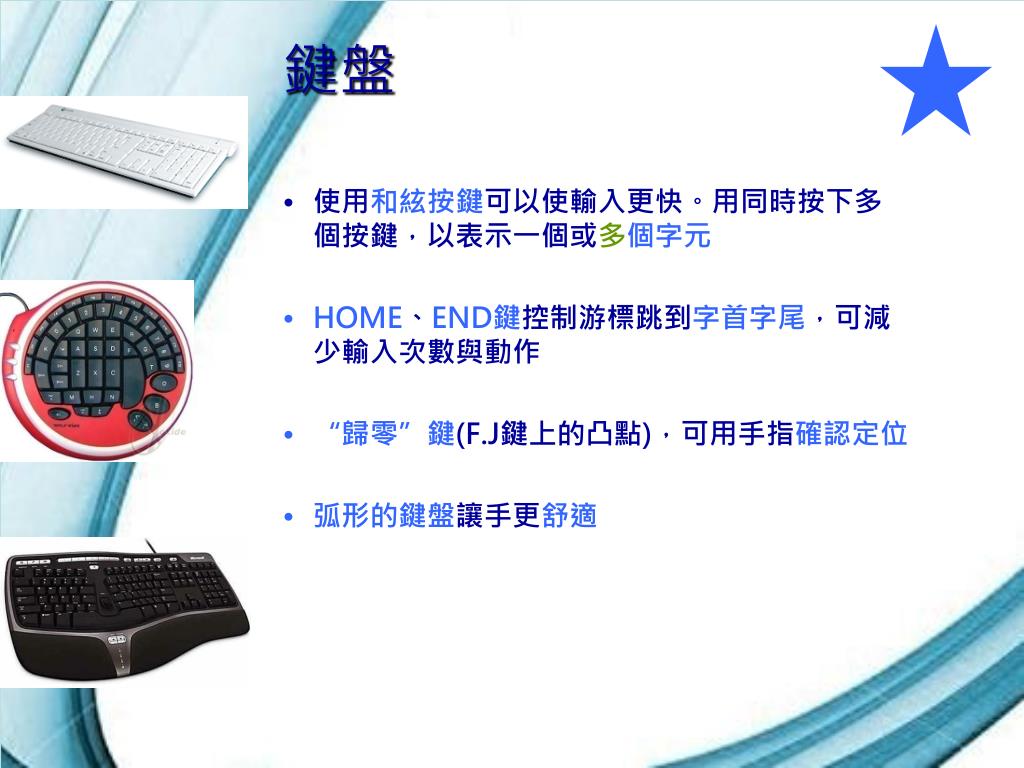 鍵盤

• 使用和絃按鍵可以使輸入更快。用同時按下多個按鍵，以表示一個或多個字元

• HOME、END鍵控制游標跳到字首字尾，可減少輸入次數與動作

• “歸零”鍵(F.J鍵上的凸點)，可用手指確認定位

• 弧形的鍵盤讓手更舒適